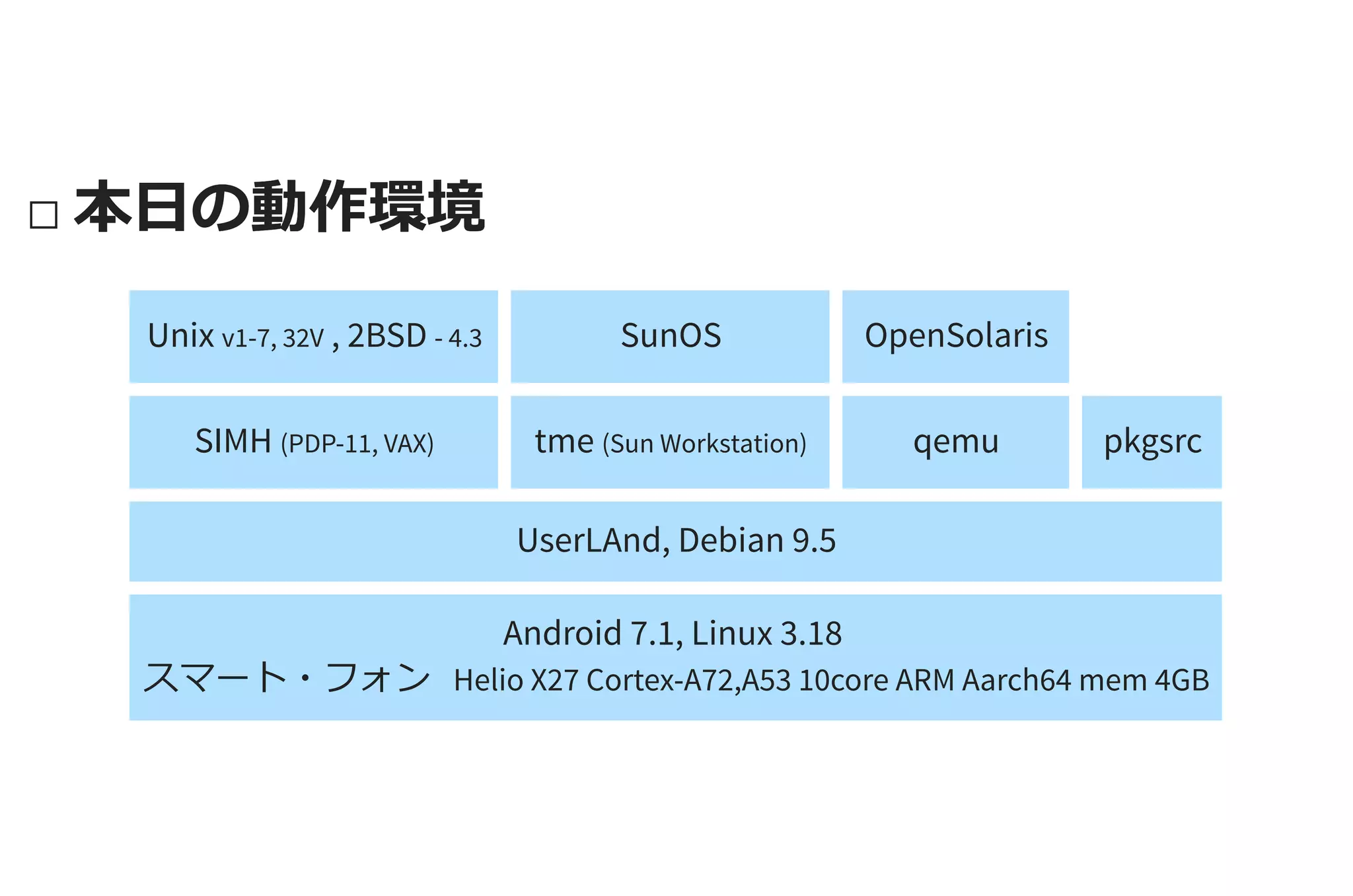 □ 本日の動作環境

Unix v1-7, 32V , 2BSD - 4.3

SunOS

OpenSolaris

SIMH (PDP-11, VAX)

tme (Sun Workstation)

qemu

pkgsrc

UserLAnd, Debian 9.5

Android 7.1, Linux 3.18

スマート・フォン Helio X27 Cortex-A72,A53 10core ARM Aarch64 mem 4GB